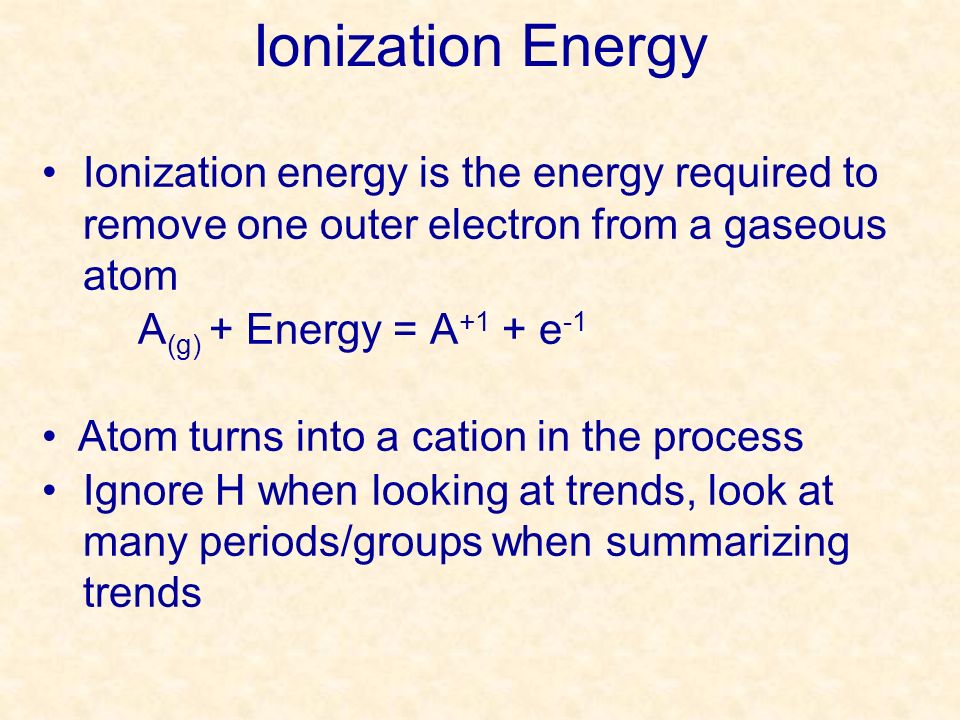 Ionization Energy

• Ionization energy is the energy required to remove one outer electron from a gaseous atom

$A_{(g)}$ + Energy = $A^{+1}$ + $e^{-1}$

• Atom turns into a cation in the process

• Ignore H when looking at trends, look at many periods/groups when summarizing trends